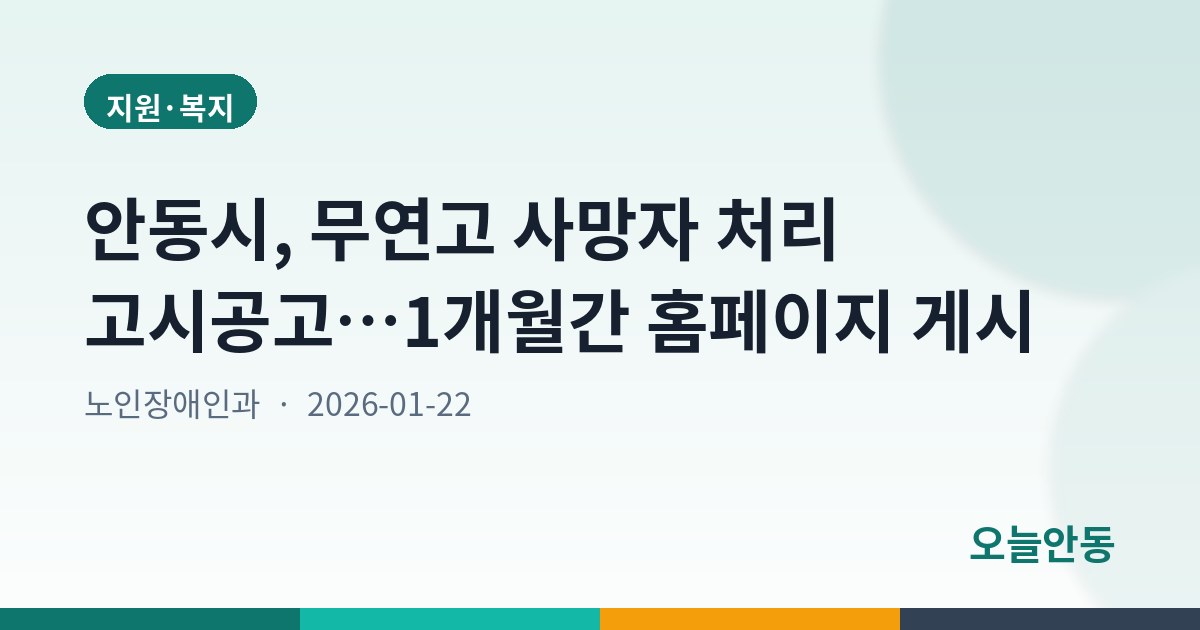 지원·복지

안동시, 무연고 사망자 처리 고시공고…1개월간 홈페이지 게시

노인장애인과 · 2026-01-22

오늘안동